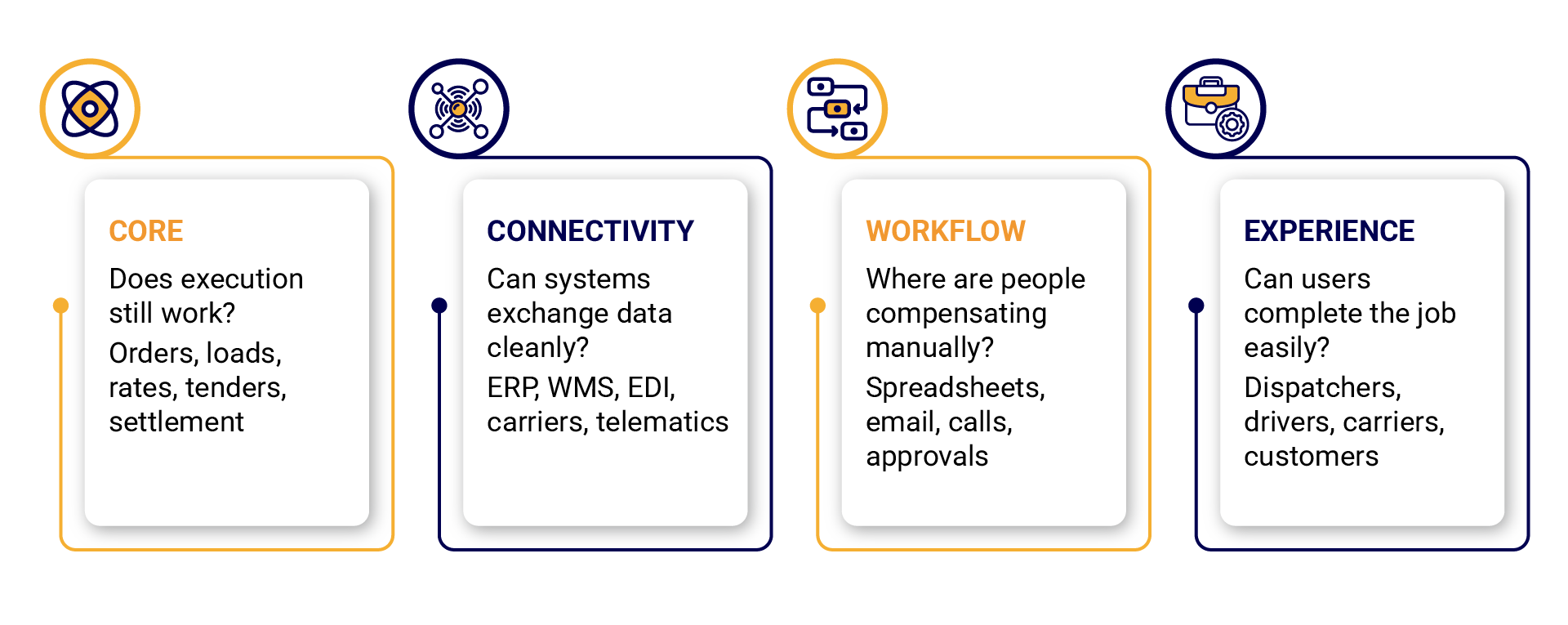 CORE

Does execution still work?

Orders, loads, rates, tenders, settlement

CONNECTIVITY

Can systems exchange data cleanly?

ERP, WMS, EDI, carriers, telematics

WORKFLOW

Where are people compensating manually?

Spreadsheets, email, calls, approvals

EXPERIENCE

Can users complete the job easily?

Dispatchers, drivers, carriers, customers